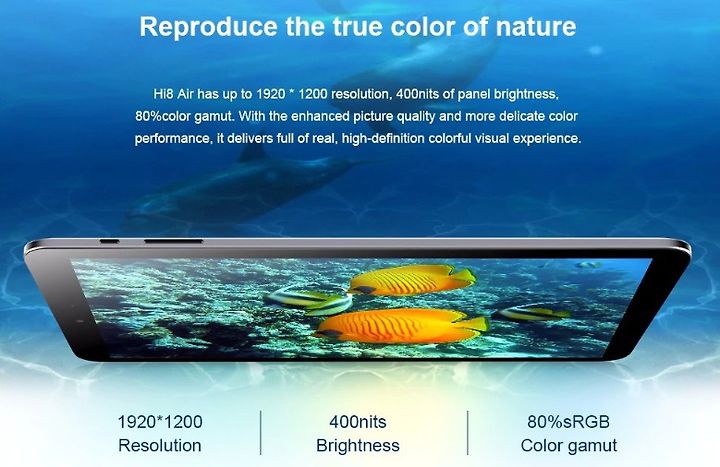 Reproduce the true color of nature

Hi8 Air has up to 1920 * 1200 resolution, 400nits of panel brightness, 80%color gamut. With the enhanced picture quality and more delicate color performance, it delivers full of real, high-definition colorful visual experience.

1920*1200
Resolution

400nits
Brightness

80%sRGB
Color gamut